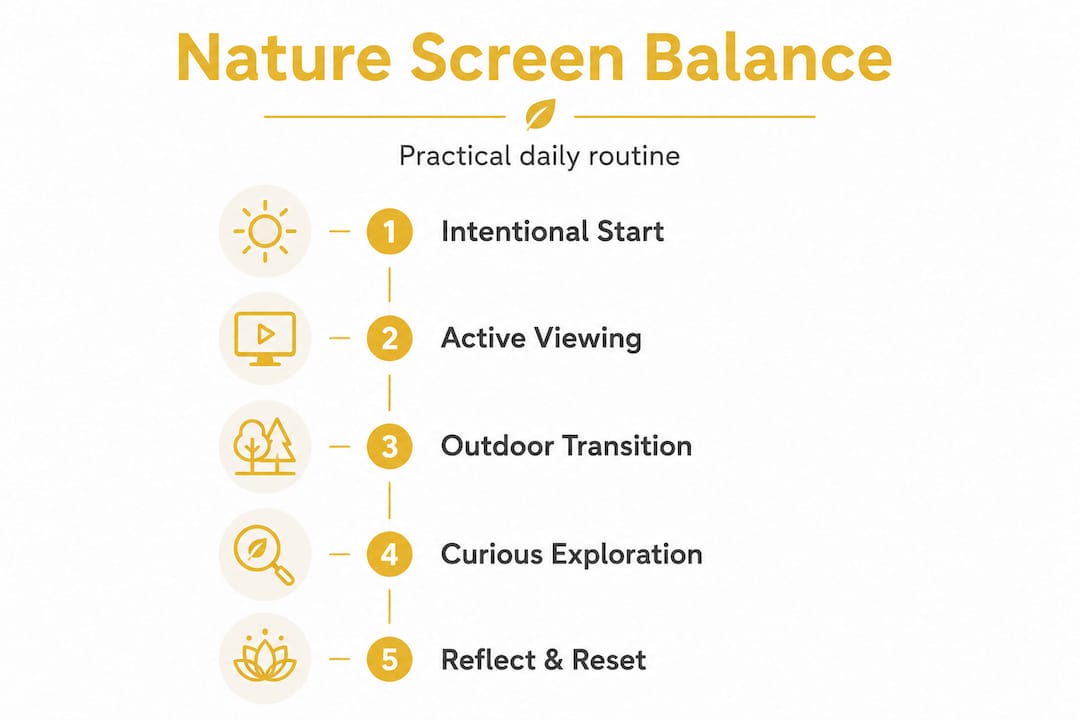 Nature Screen Balance

Practical daily routine

1 Intentional Start

2 Active Viewing

3 Outdoor Transition

4 Curious Exploration

5 Reflect & Reset